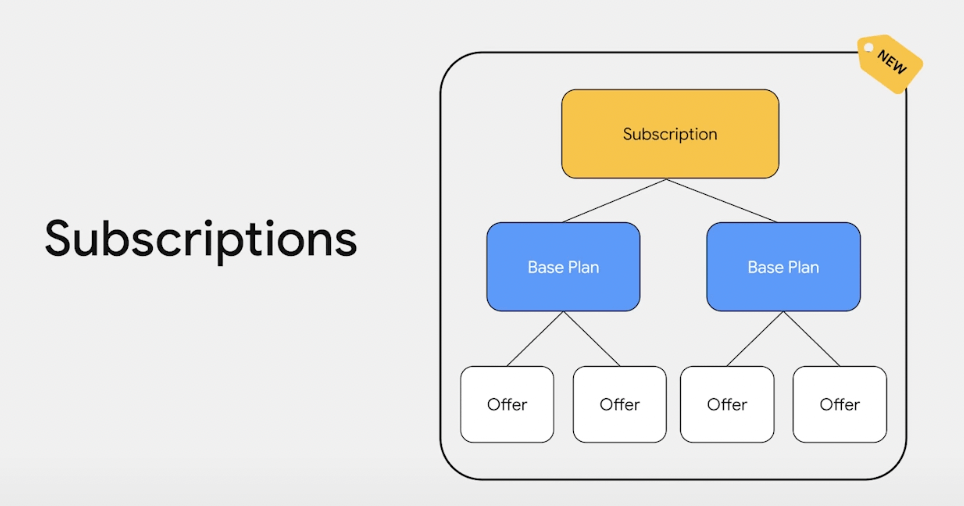 Subscriptions

NEW

Subscription

Base Plan

Base Plan

Offer

Offer

Offer

Offer